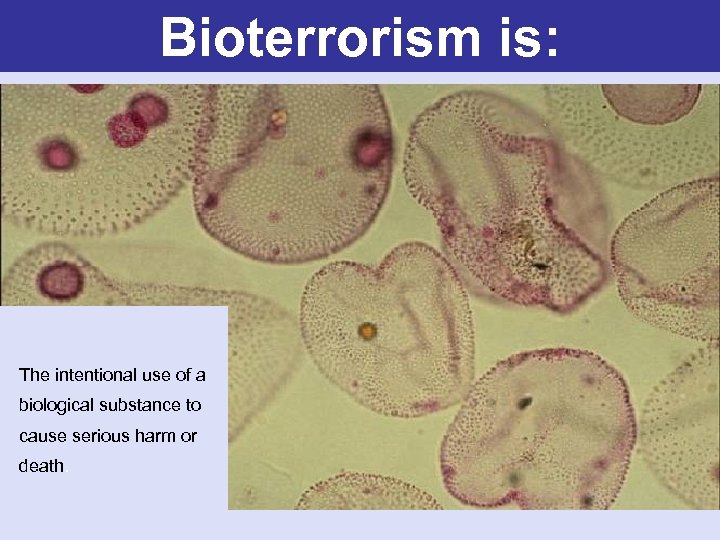 Bioterrorism is:

The intentional use of a biological substance to cause serious harm or death